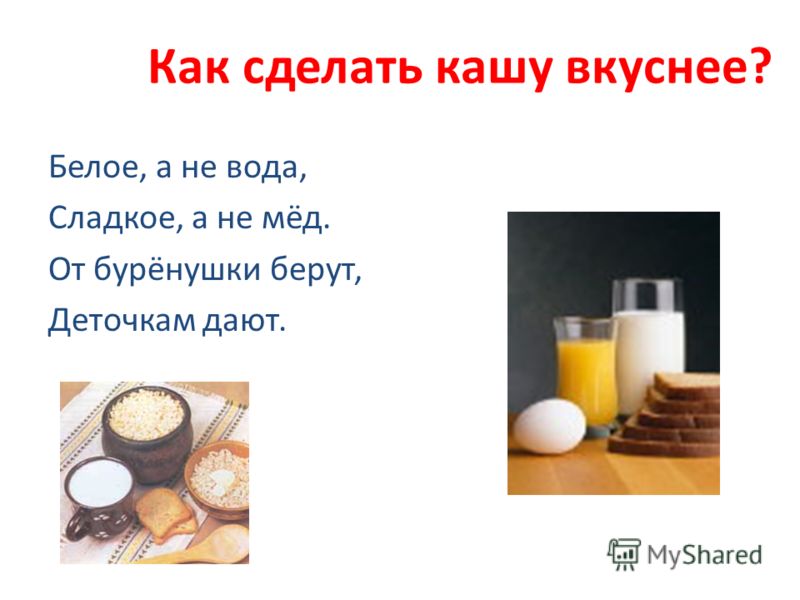 Как сделать кашу вкуснее?

Белое, а не вода,
Сладкое, а не мёд.
От бурёнушки берут,
Деточкам дают.

MyShared